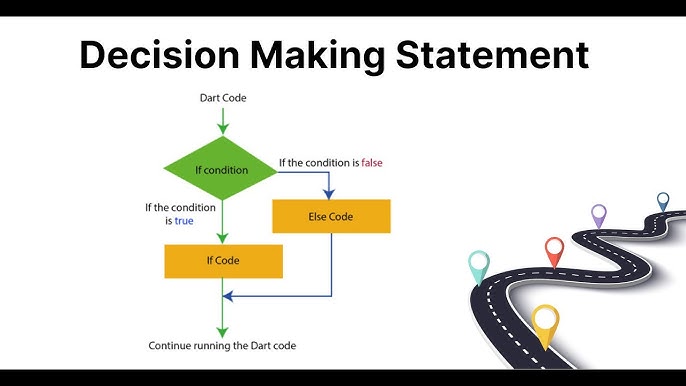 Decision Making Statement

Dart Code

If condition

If the condition is false

If the condition is true

Else Code

If Code

Continue running the Dart code